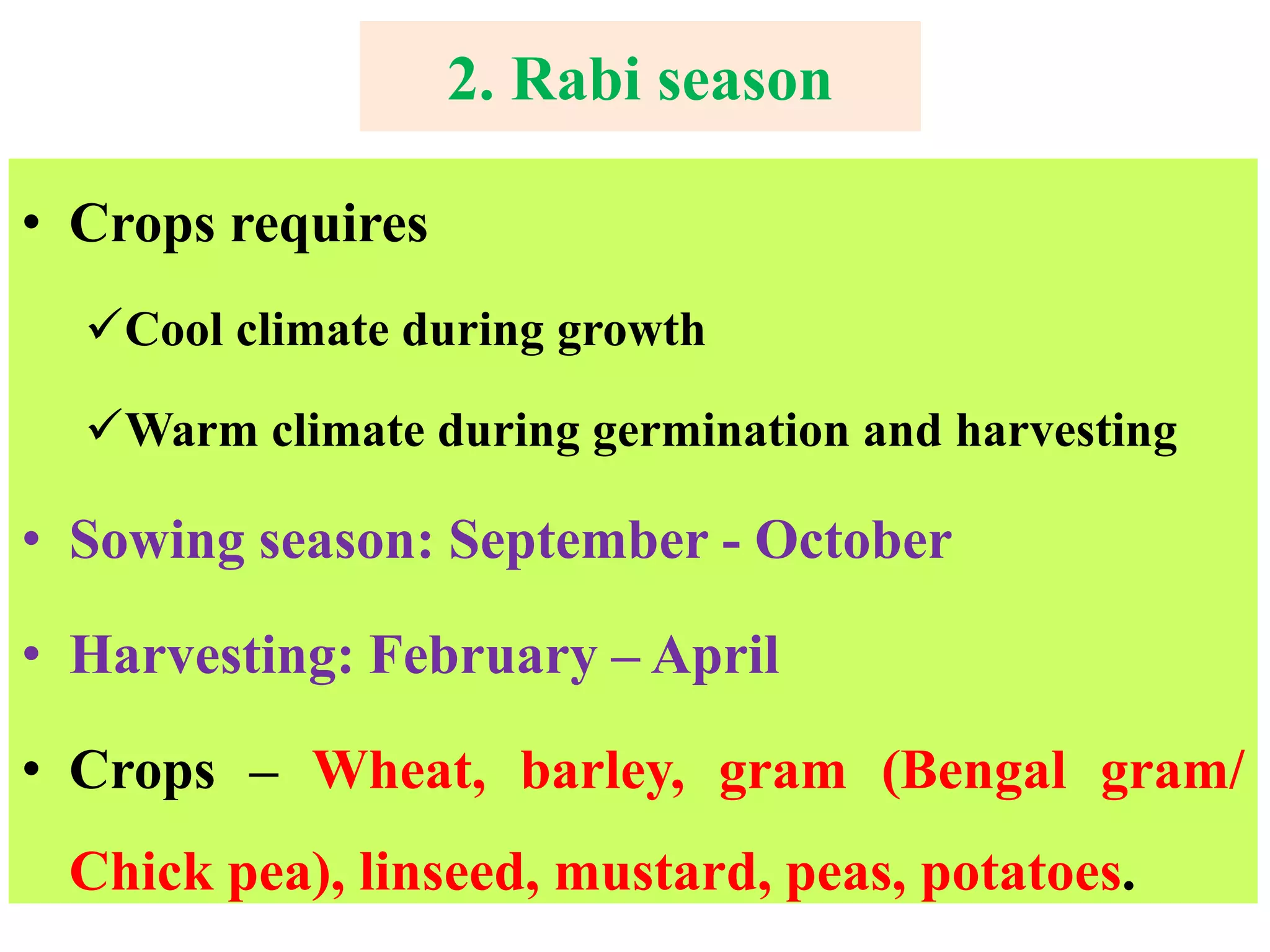 2. Rabi season

• Crops requires

✓Cool climate during growth

✓Warm climate during germination and harvesting

• Sowing season: September - October

• Harvesting: February – April

• Crops – Wheat, barley, gram (Bengal gram/ Chick pea), linseed, mustard, peas, potatoes.